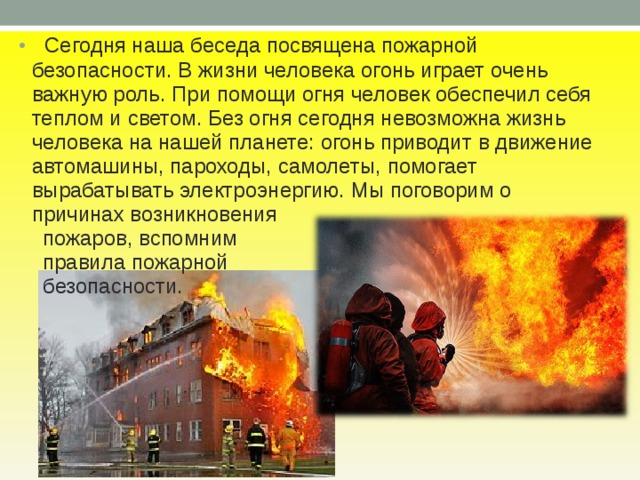 • Сегодня наша беседа посвящена пожарной безопасности. В жизни человека огонь играет очень важную роль. При помощи огня человек обеспечил себя теплом и светом. Без огня сегодня невозможна жизнь человека на нашей планете: огонь приводит в движение автомашины, пароходы, самолеты, помогает вырабатывать электроэнергию. Мы поговорим о причинах возникновения пожаров, вспомним правила пожарной безопасности.